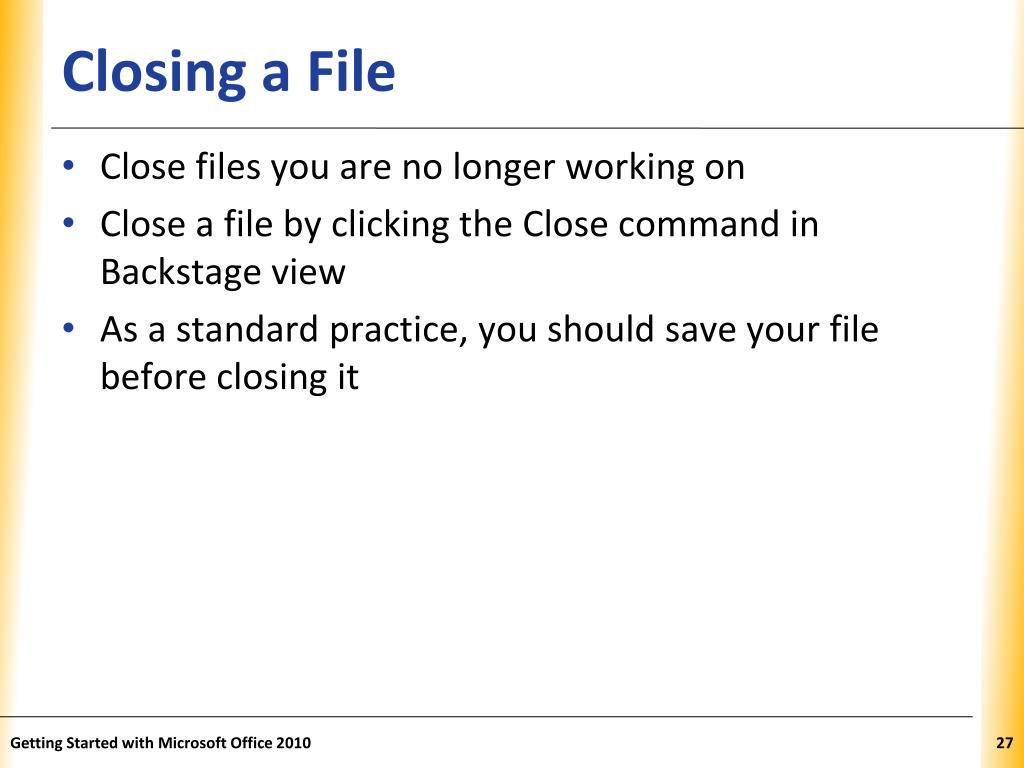 Closing a File

• Close files you are no longer working on
• Close a file by clicking the Close command in Backstage view
• As a standard practice, you should save your file before closing it

Getting Started with Microsoft Office 2010

27